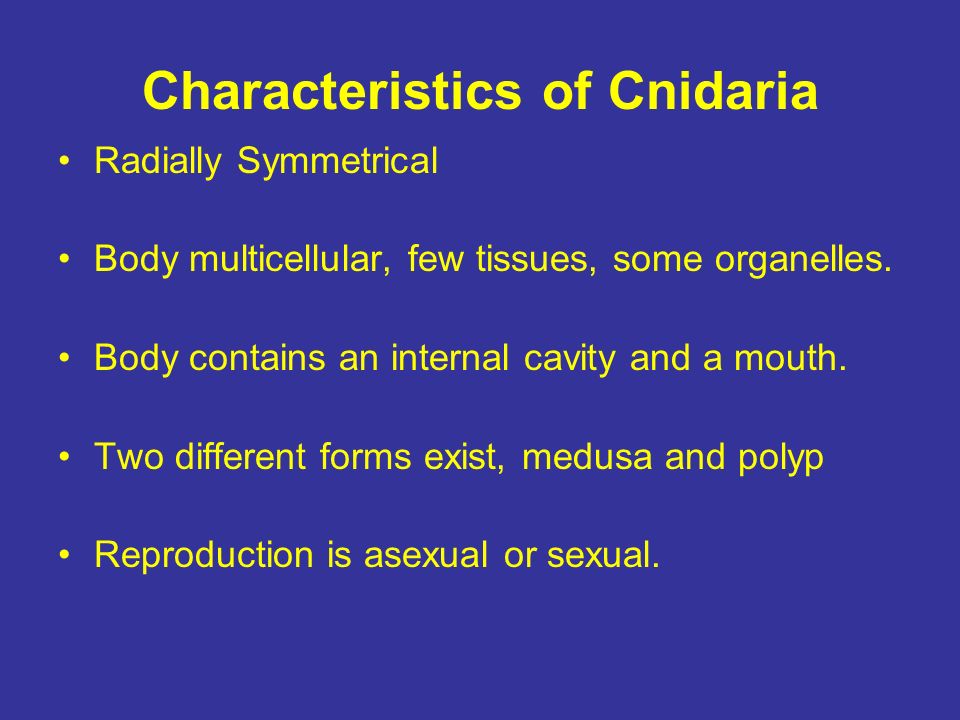 Characteristics of Cnidaria

• Radially Symmetrical

• Body multicellular, few tissues, some organelles.

• Body contains an internal cavity and a mouth.

• Two different forms exist, medusa and polyp

• Reproduction is asexual or sexual.